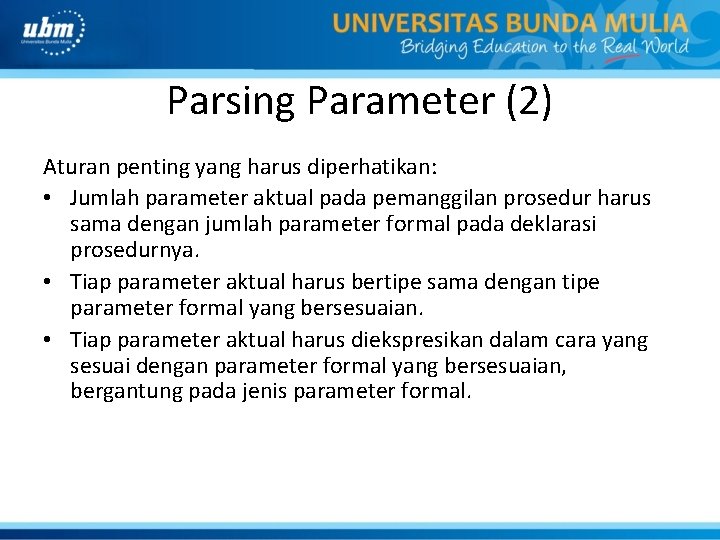 ubm
Universitas Bunda Mulia

UNIVERSITAS BUNDA MULIA
Bridging Education to the Real World

Parsing Parameter (2)

Aturan penting yang harus diperhatikan:
• Jumlah parameter aktual pada pemanggilan prosedur harus sama dengan jumlah parameter formal pada deklarasi prosedurnya.
• Tiap parameter aktual harus bertipe sama dengan tipe parameter formal yang bersesuaian.
• Tiap parameter aktual harus diekspresikan dalam cara yang sesuai dengan parameter formal yang bersesuaian, bergantung pada jenis parameter formal.